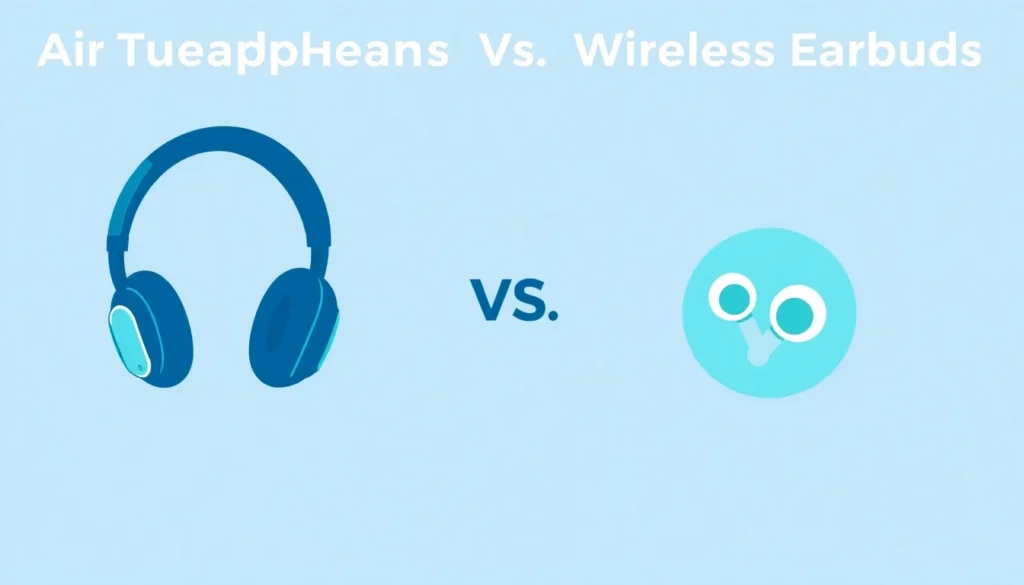 Air TueadpHeans Vs. Wireless Earbuds

VS.